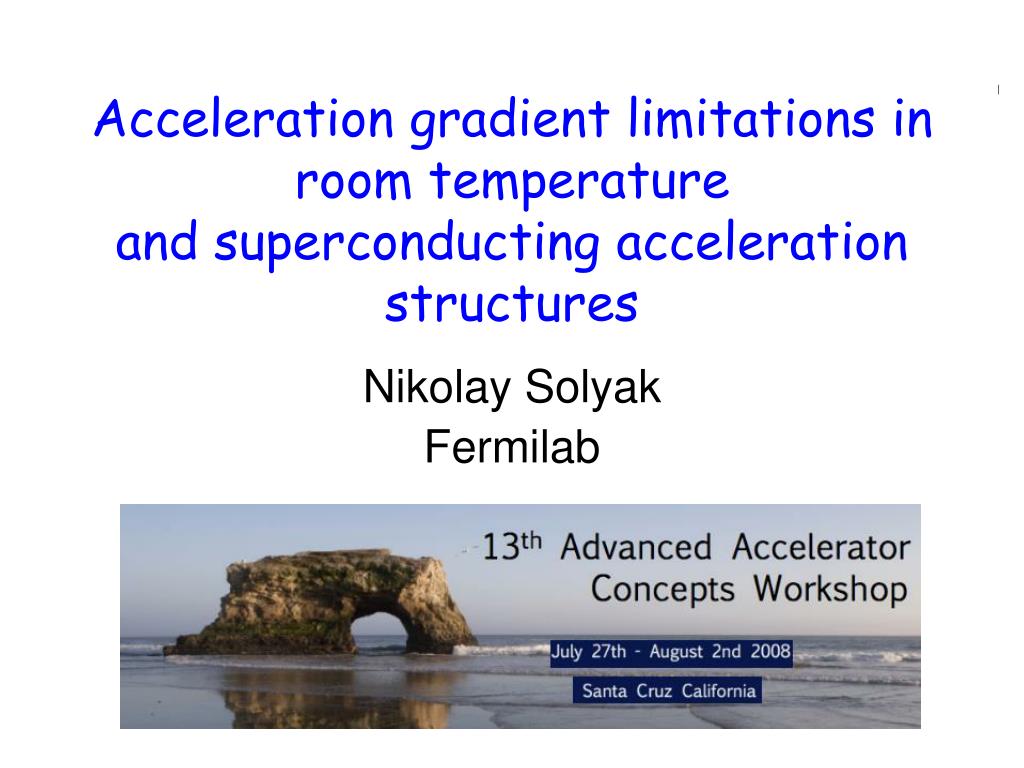 Acceleration gradient limitations in room temperature and superconducting acceleration structures

Nikolay Solyak
Fermilab

13th Advanced Accelerator Concepts Workshop

July 27th - August 2nd 2008

Santa Cruz California